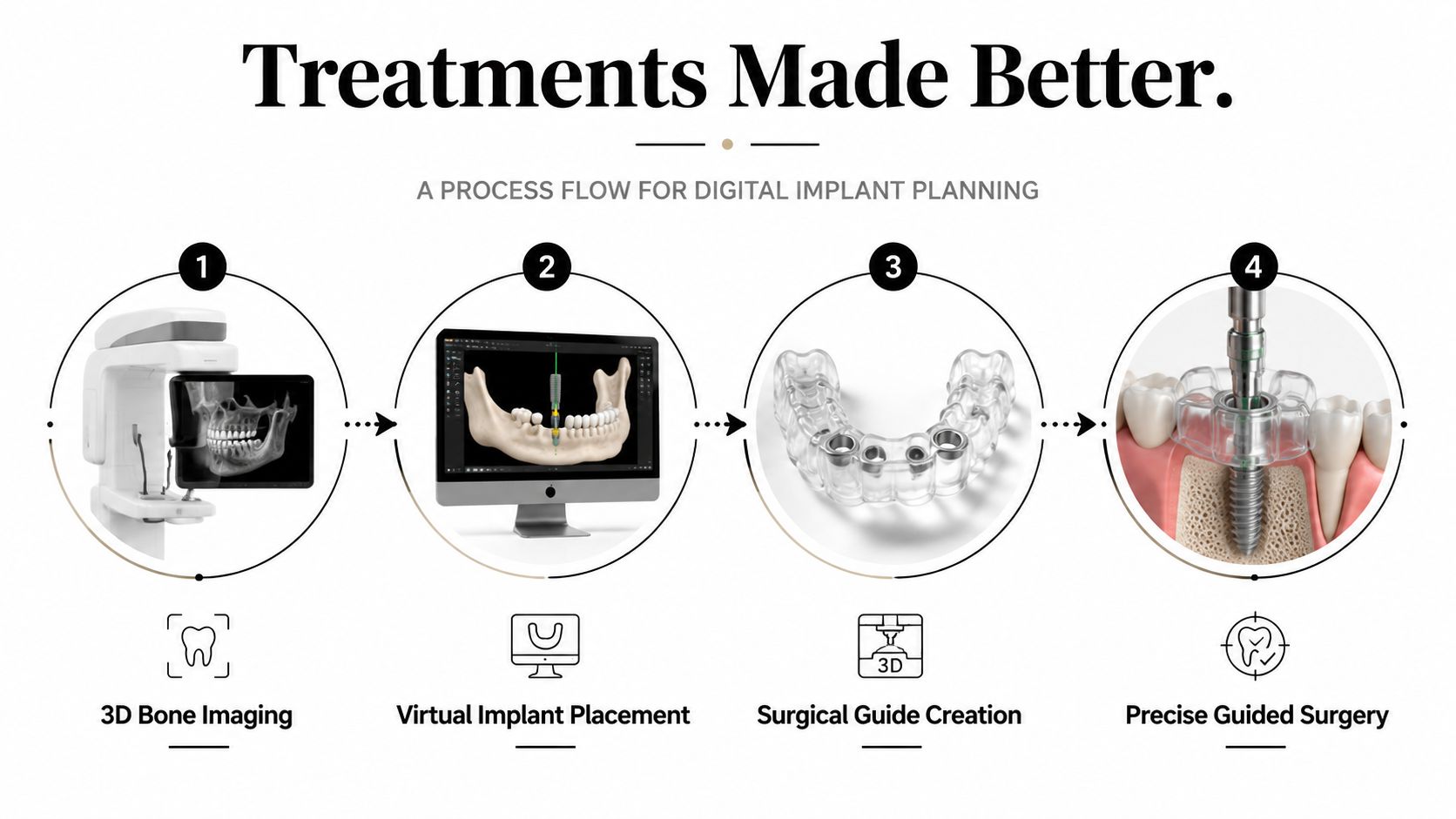 Treatments Made Better.

A PROCESS FLOW FOR DIGITAL IMPLANT PLANNING

1

2

3

4

3D

3D Bone Imaging

Virtual Implant Placement

Surgical Guide Creation

Precise Guided Surgery